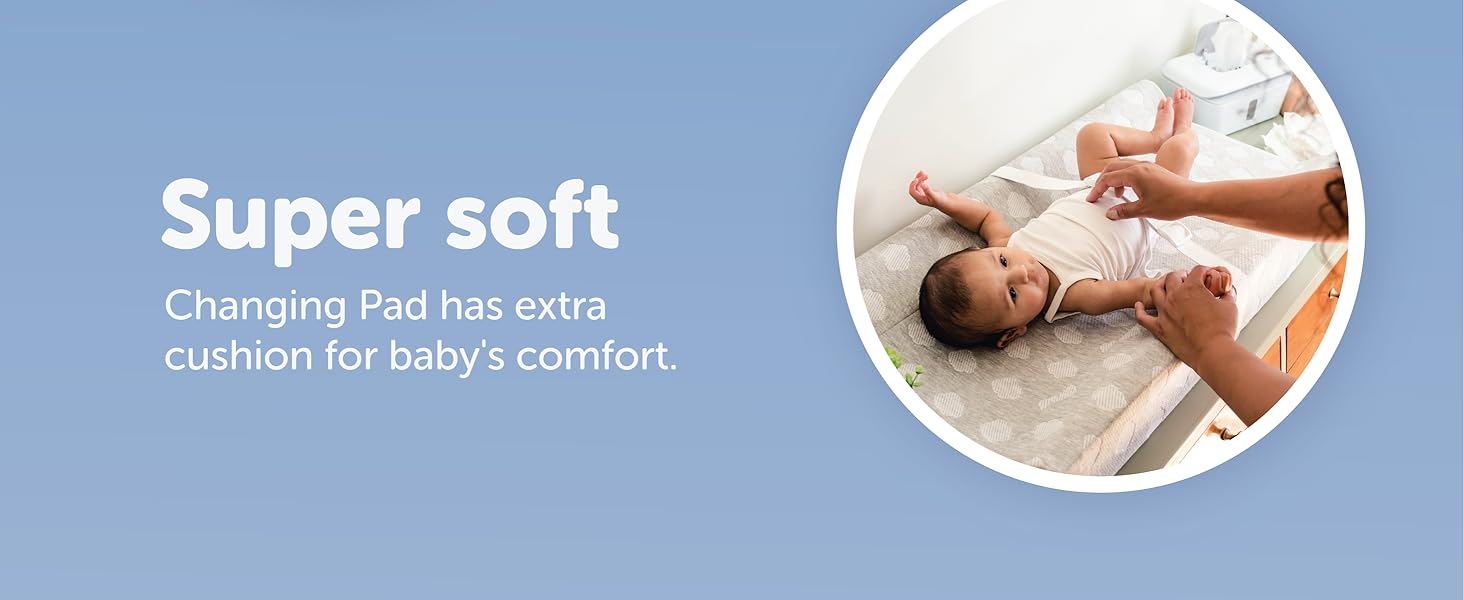 Super soft

Changing Pad has extra cushion for baby's comfort.